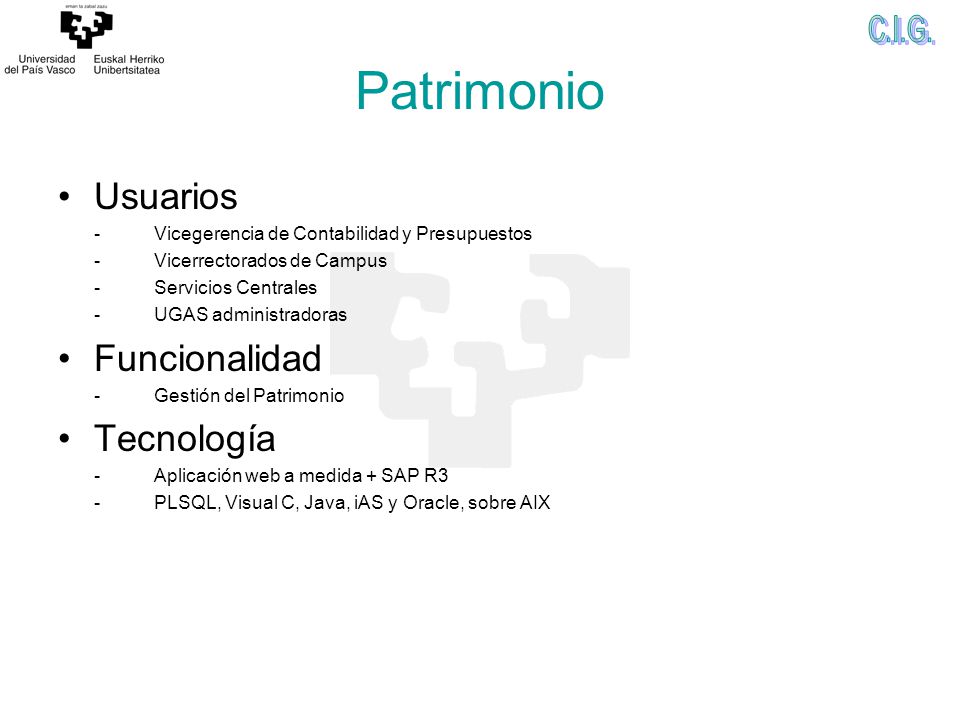 eman ta zabal zazu

Universidad del País Vasco
Euskal Herriko Unibertsitatea

C.I.G.

Patrimonio

• Usuarios
- Vicegerencia de Contabilidad y Presupuestos
- Vicerrectorados de Campus
- Servicios Centrales
- UGAS administradoras

• Funcionalidad
- Gestión del Patrimonio

• Tecnología
- Aplicación web a medida + SAP R3
- PLSQL, Visual C, Java, iAS y Oracle, sobre AIX